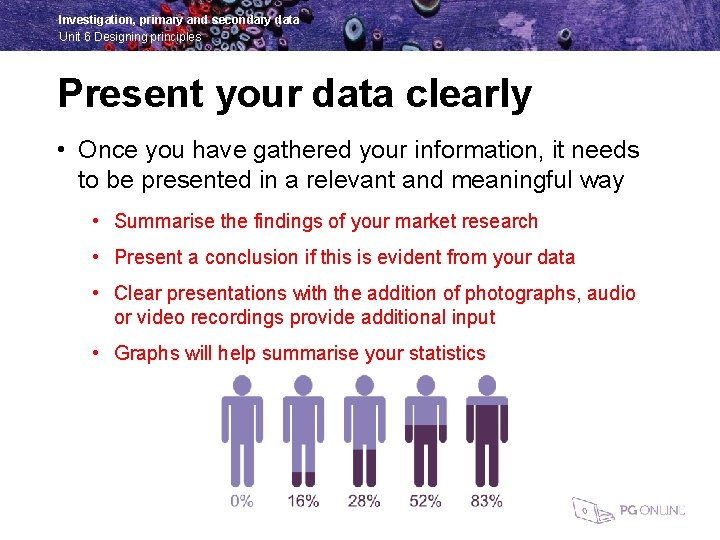 Investigation, primary and secondary data
Unit 6 Designing principles

Present your data clearly

• Once you have gathered your information, it needs to be presented in a relevant and meaningful way

• Summarise the findings of your market research
• Present a conclusion if this is evident from your data
• Clear presentations with the addition of photographs, audio or video recordings provide additional input
• Graphs will help summarise your statistics

0% 16% 28% 52% 83%

PG ONLINE